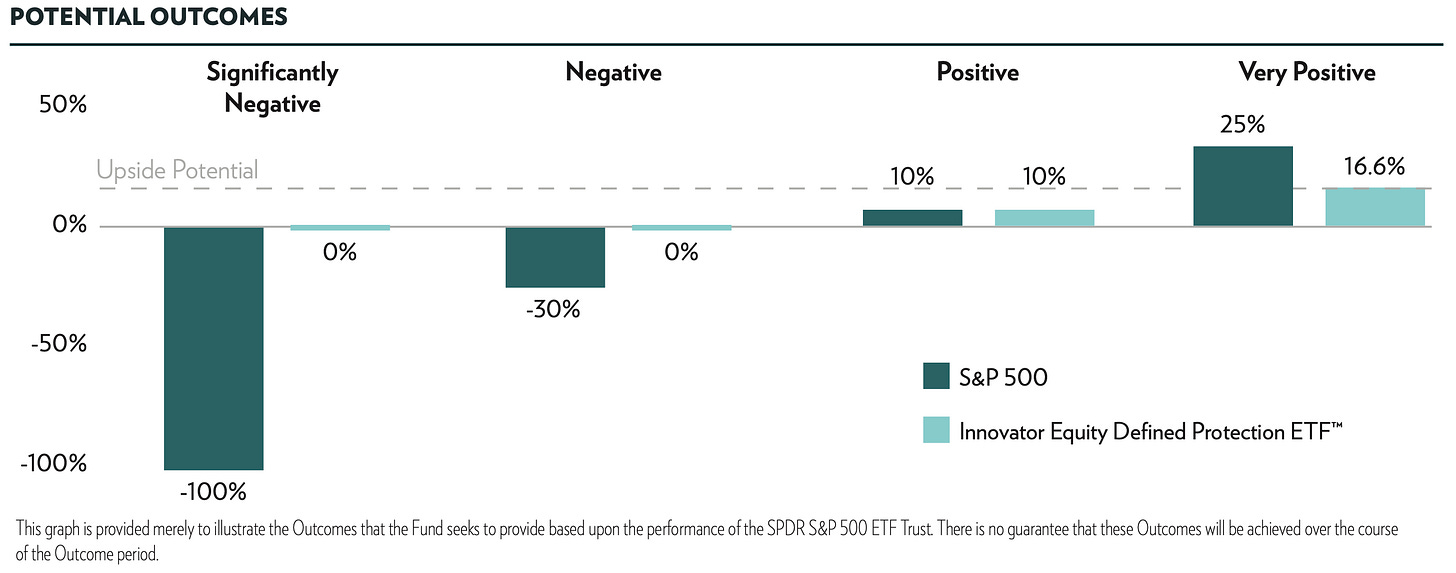 POTENTIAL OUTCOMES

Significantly Negative

Negative

Positive

Very Positive

50%

Upside Potential

0%

-50%

-100%

-100%

0%

-30%

0%

10%

10%

25%

16.6%

S&P 500

Innovator Equity Defined Protection ETF™

This graph is provided merely to illustrate the Outcomes that the Fund seeks to provide based upon the performance of the SPDR S&P 500 ETF Trust. There is no guarantee that these Outcomes will be achieved over the course of the Outcome period.